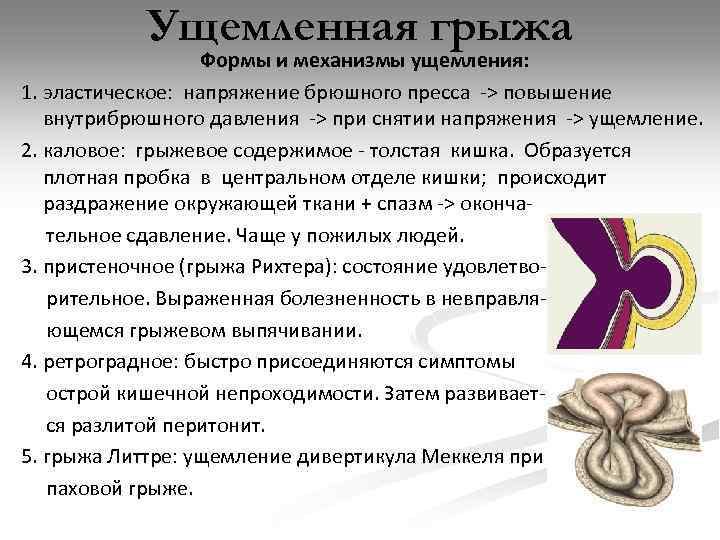 Ущемленная грыжа

Формы и механизмы ущемления:

1. эластическое: напряжение брюшного пресса -> повышение внутрибрюшного давления -> при снятии напряжения -> ущемление.

2. каловое: грыжевое содержимое - толстая кишка. Образуется плотная пробка в центральном отделе кишки; происходит раздражение окружающей ткани + спазм -> окончательное сдавление. Чаще у пожилых людей.

3. пристеночное (грыжа Рихтера): состояние удовлетворительное. Выраженная болезненность в невправляющемся грыжевом выпячивании.

4. ретроградное: быстро присоединяются симптомы острой кишечной непроходимости. Затем развивается разлитой перитонит.

5. грыжа Литтре: ущемление дивертикула Меккеля при паховой грыже.